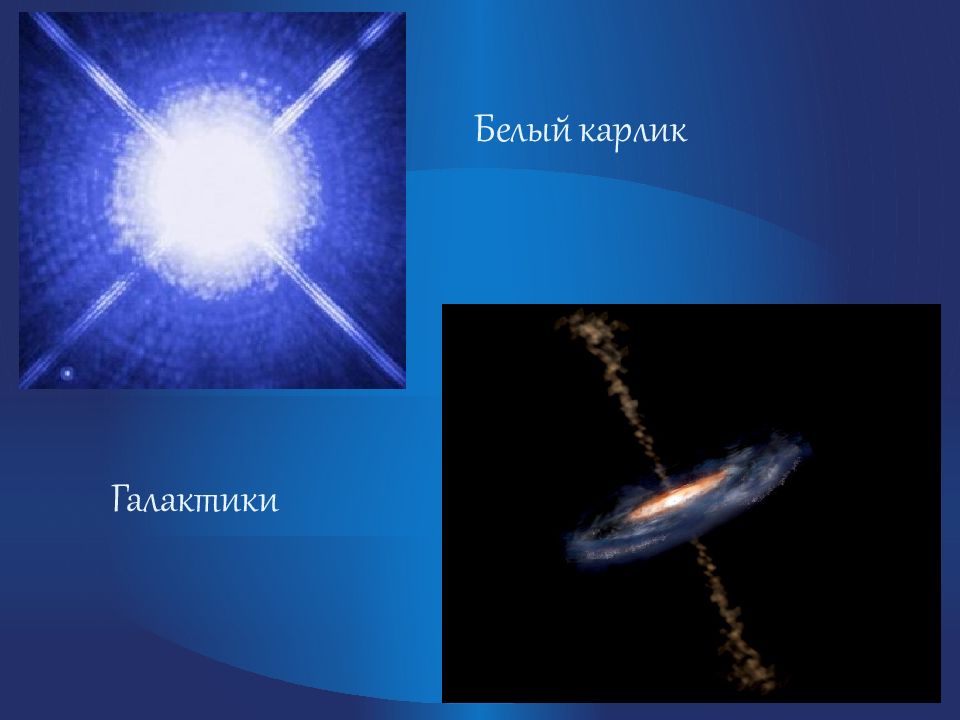 Белый карлик

Галактики